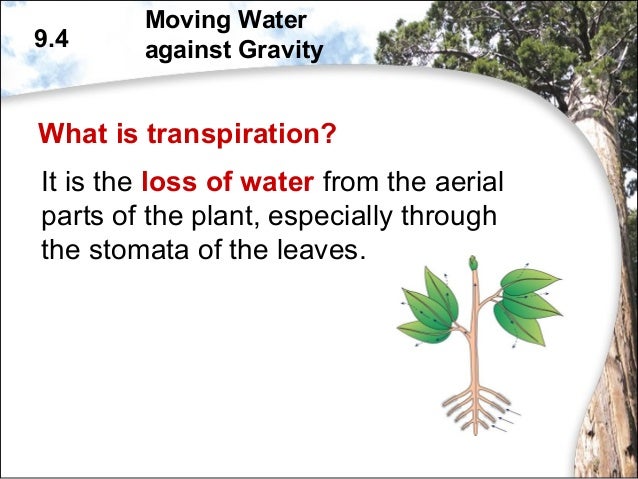 9.4

Moving Water against Gravity

What is transpiration?

It is the loss of water from the aerial parts of the plant, especially through the stomata of the leaves.